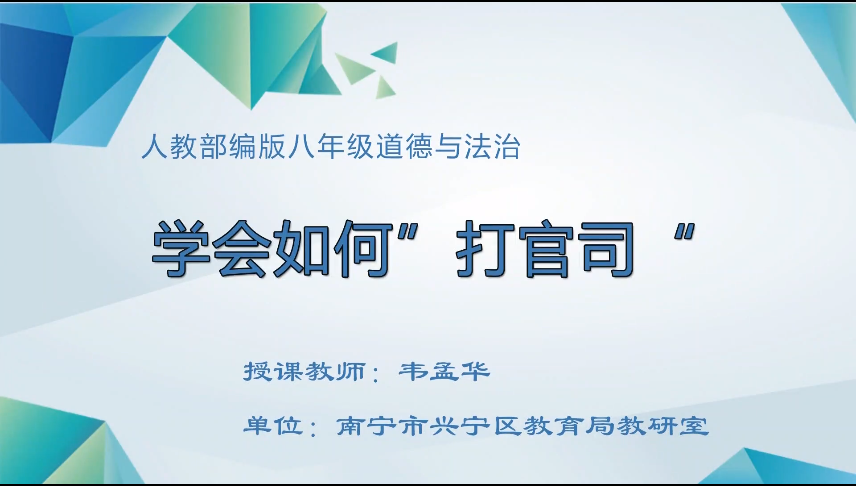 人教部编版八年级道德与法治

学会如何”打官司“

授课教师：韦孟华

单位：南宁市兴宁区教育局教研室